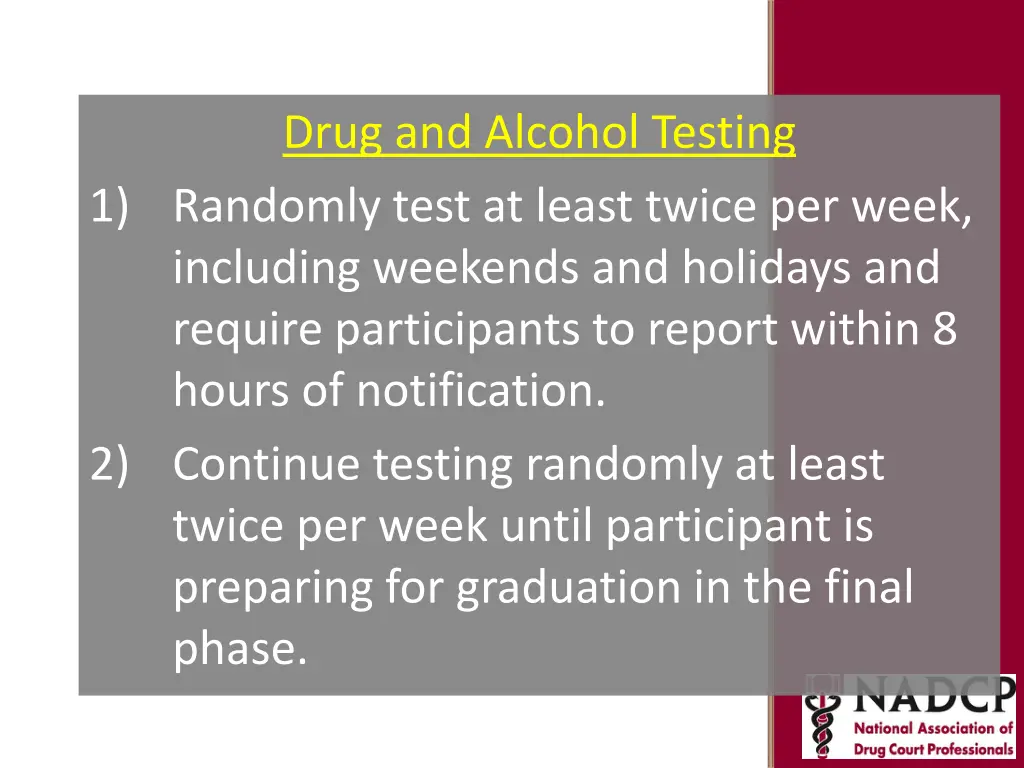 Drug and Alcohol Testing

1) Randomly test at least twice per week, including weekends and holidays and require participants to report within 8 hours of notification.

2) Continue testing randomly at least twice per week until participant is preparing for graduation in the final phase.

NADCP
National Association of Drug Court Professionals